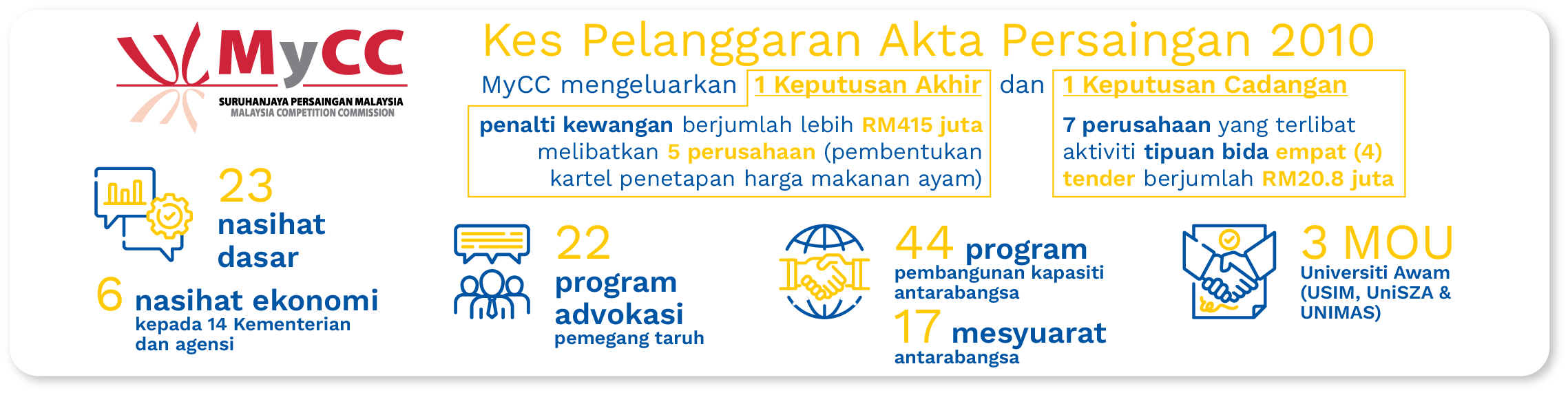 MyCC
SURUHANJAYA PERSAINGAN MALAYSIA
MALAYSIA COMPETITION COMMISSION

Kes Pelanggaran Akta Persaingan 2010

MyCC mengeluarkan 1 Keputusan Akhir dan 1 Keputusan Cadangan

penalti kewangan berjumlah lebih RM415 juta melibatkan 5 perusahaan (pembentukan kartel penetapan harga makanan ayam)

7 perusahaan yang terlibat aktiviti tipuan bida empat (4) tender berjumlah RM20.8 juta

23 nasihat dasar

6 nasihat ekonomi kepada 14 Kementerian dan agensi

22 program advokasi pemegang taruh

44 program pembangunan kapasiti antarabangsa

17 mesyuarat antarabangsa

3 MOU Universiti Awam (USIM, UniSZA & UNIMAS)